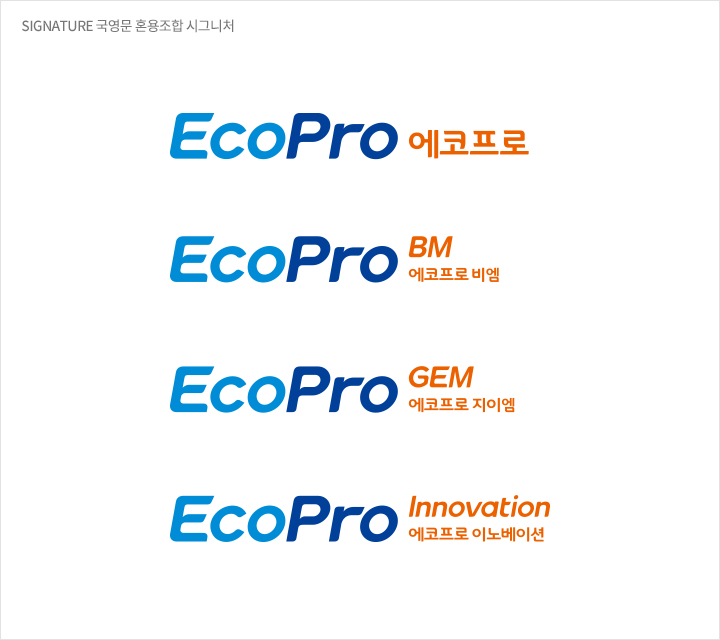 SIGNATURE 국영문 혼용조합 시그니처

EcoPro 에코프로

EcoPro BM
에코프로 비엠

EcoPro GEM
에코프로 지이엠

EcoPro Innovation
에코프로 이노베이션